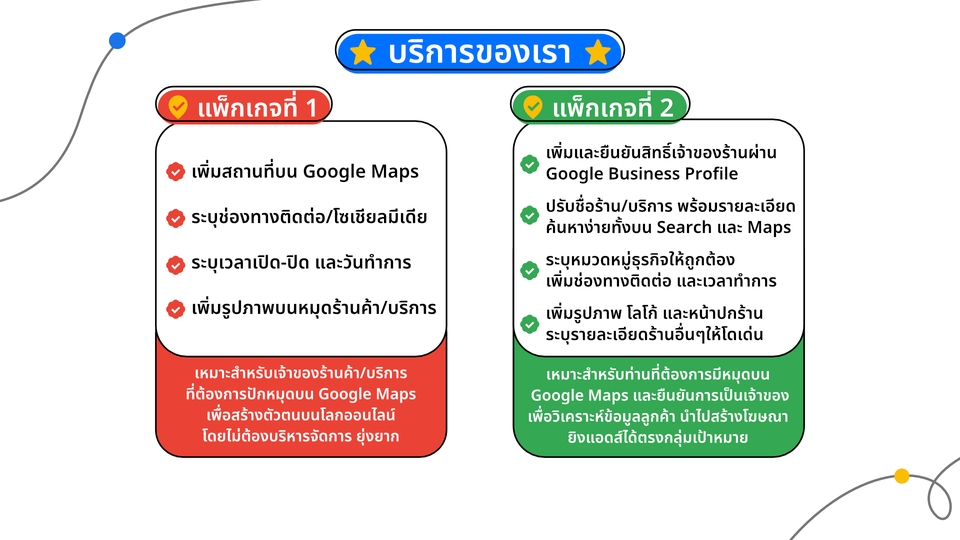 บริการของเรา

แพ็กเกจที่ 1

เพิ่มสถานที่บน Google Maps

ระบุช่องทางติดต่อ/โซเชียลมีเดีย

ระบุเวลาเปิด-ปิด และวันทำการ

เพิ่มรูปภาพบนหมุดร้านค้า/บริการ

เหมาะสำหรับเจ้าของร้านค้า/บริการ ที่ต้องการปักหมุดบน Google Maps เพื่อสร้างตัวตนบนโลกออนไลน์ โดยไม่ต้องบริหารจัดการ ยุ่งยาก

แพ็กเกจที่ 2

เพิ่มและยืนยันสิทธิ์เจ้าของร้านผ่าน Google Business Profile

ปรับชื่อร้าน/บริการ พร้อมรายละเอียด ค้นหาง่ายทั้งบน Search และ Maps

ระบุหมวดหมู่ธุรกิจให้ถูกต้อง เพิ่มช่องทางติดต่อ และเวลาทำการ

เพิ่มรูปภาพ โลโก้ และหน้าปกร้าน ระบุรายละเอียดร้านอื่นๆให้โดดเด่น

เหมาะสำหรับท่านที่ต้องการมีหมุดบน Google Maps และยืนยันการเป็นเจ้าของ เพื่อวิเคราะห์ข้อมูลลูกค้า นำไปสร้างโฆษณา ยิงแอดส์ได้ตรงกลุ่มเป้าหมาย